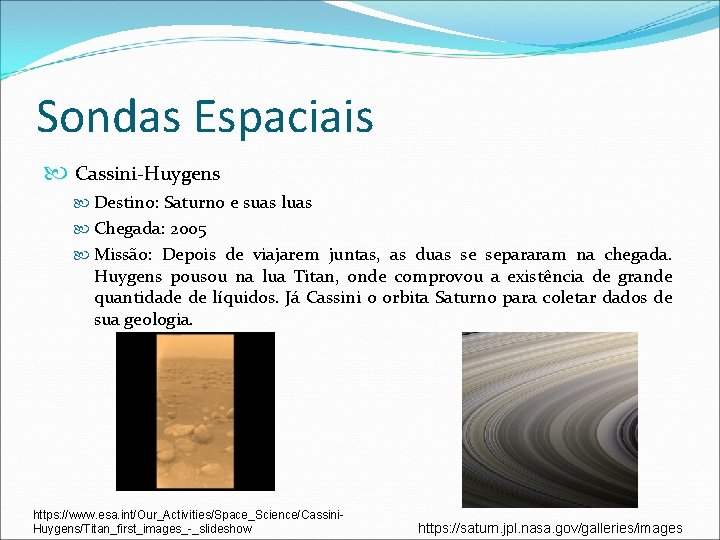 Sondas Espaciais

Cassini-Huygens

Destino: Saturno e suas luas

Chegada: 2005

Missão: Depois de viajarem juntas, as duas se separaram na chegada. Huygens pousou na lua Titan, onde comprovou a existência de grande quantidade de líquidos. Já Cassini o orbita Saturno para coletar dados de sua geologia.

https://www.esa.int/Our_Activities/Space_Science/Cassini-Huygens/Titan_first_images_-_slideshow

https://saturn.jpl.nasa.gov/galleries/images